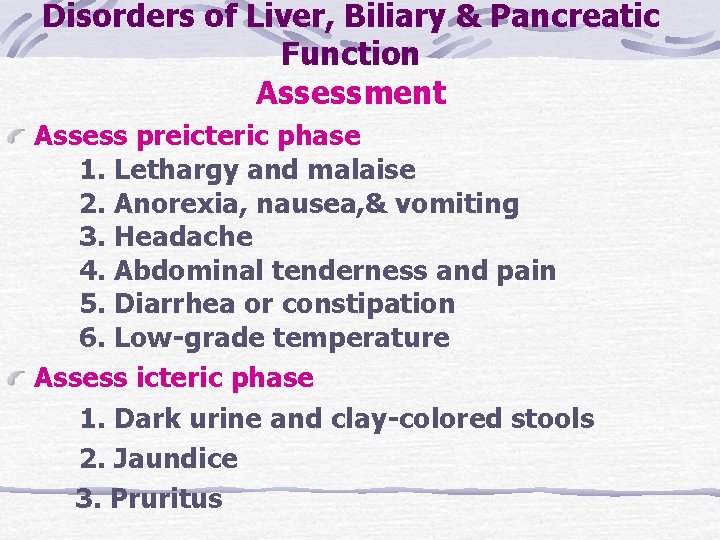 Disorders of Liver, Biliary & Pancreatic Function
Assessment

Assess preicteric phase
1. Lethargy and malaise
2. Anorexia, nausea,& vomiting
3. Headache
4. Abdominal tenderness and pain
5. Diarrhea or constipation
6. Low-grade temperature

Assess icteric phase
1. Dark urine and clay-colored stools
2. Jaundice
3. Pruritus